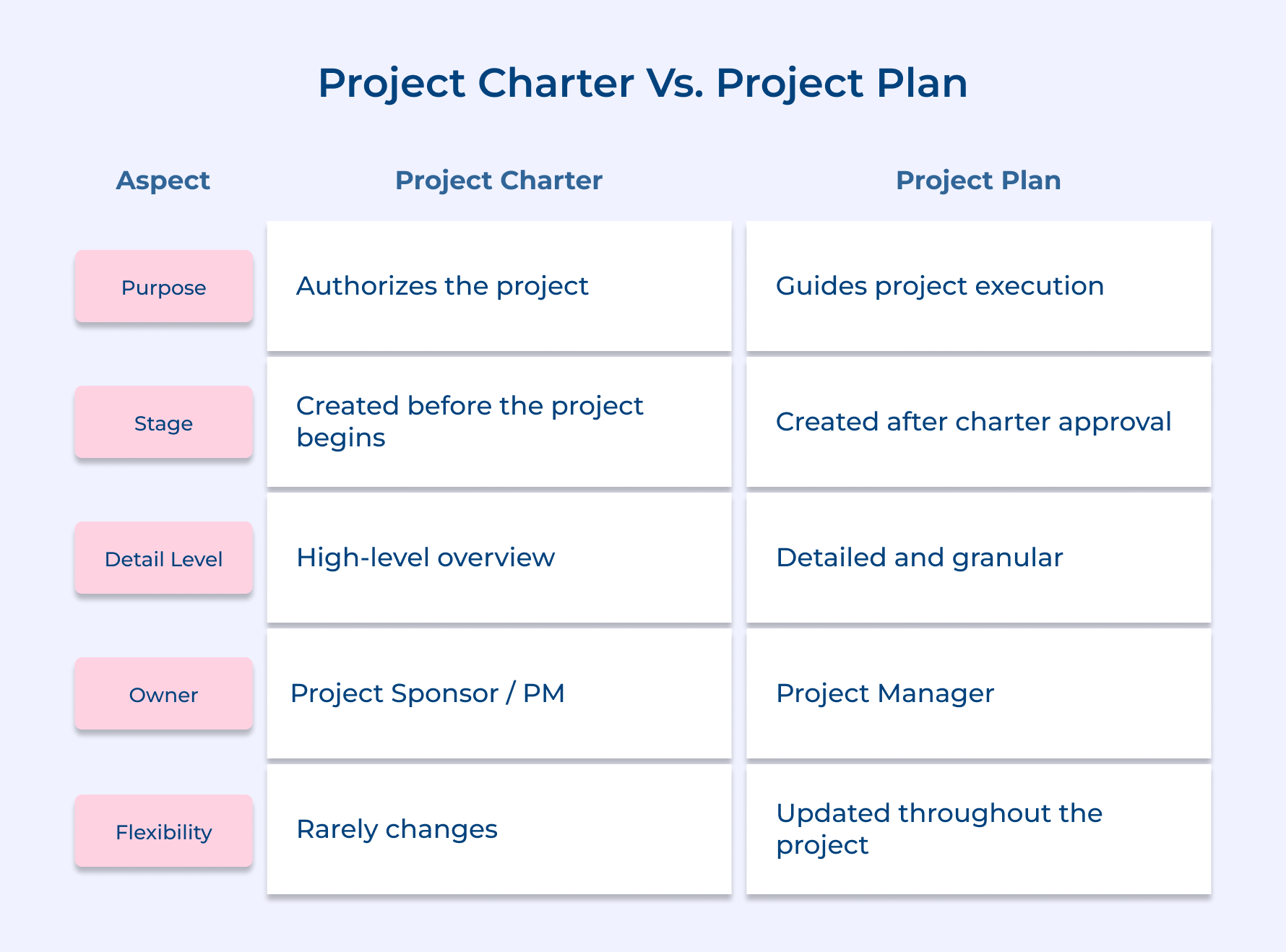 Project Charter Vs. Project Plan

| Aspect | Project Charter | Project Plan |
|---|---|---|
| Purpose | Authorizes the project | Guides project execution |
| Stage | Created before the project begins | Created after charter approval |
| Detail Level | High-level overview | Detailed and granular |
| Owner | Project Sponsor / PM | Project Manager |
| Flexibility | Rarely changes | Updated throughout the project |